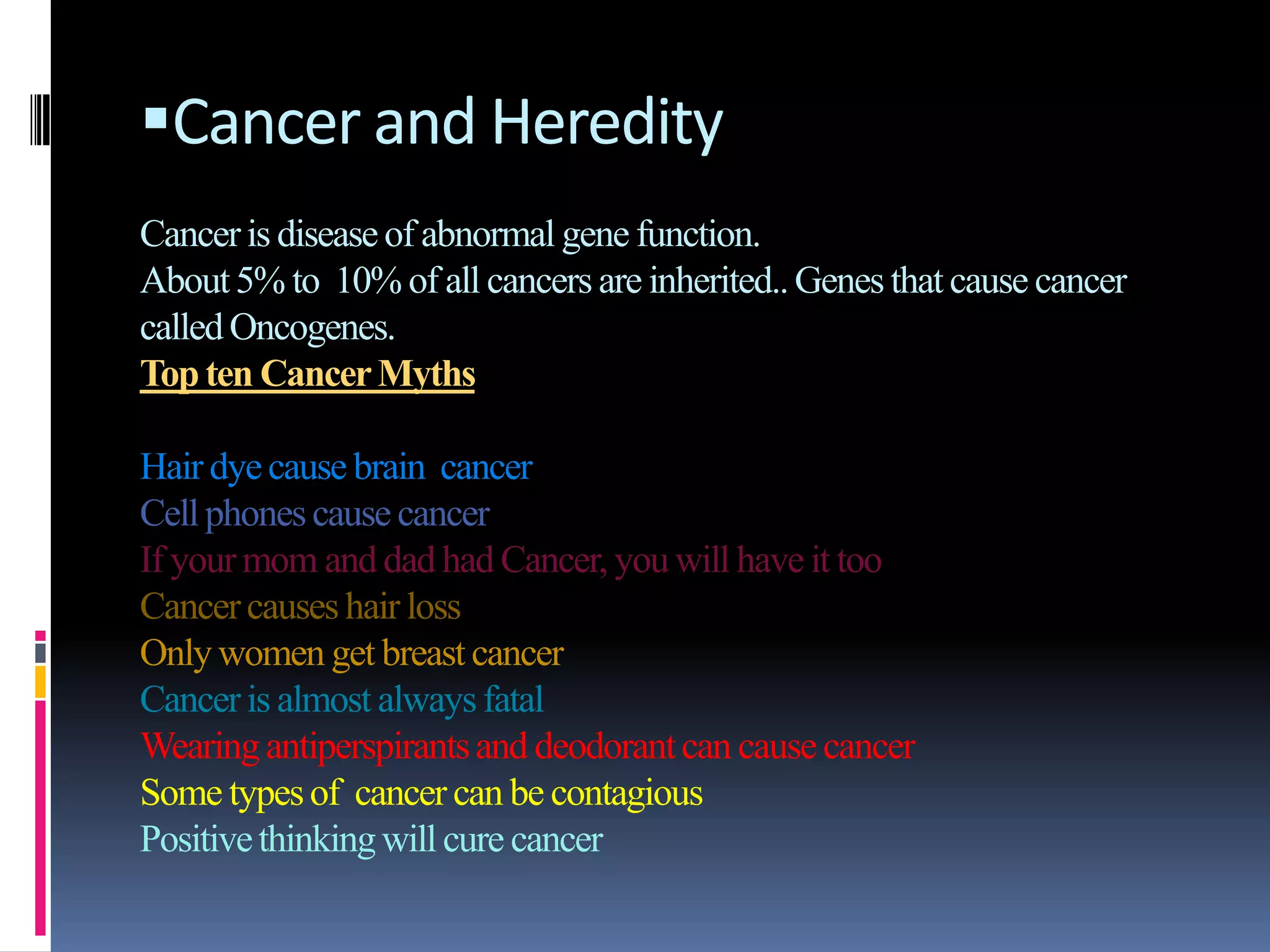 ▪Cancer and Heredity

Cancer is disease of abnormal gene function.
About 5% to 10% of all cancers are inherited.. Genes that cause cancer called Oncogenes.
Top ten Cancer Myths

Hair dye cause brain cancer
Cell phones cause cancer
If your mom and dad had Cancer, you will have it too
Cancer causes hair loss
Only women get breast cancer
Cancer is almost always fatal
Wearing antiperspirants and deodorant can cause cancer
Some types of cancer can be contagious
Positive thinking will cure cancer